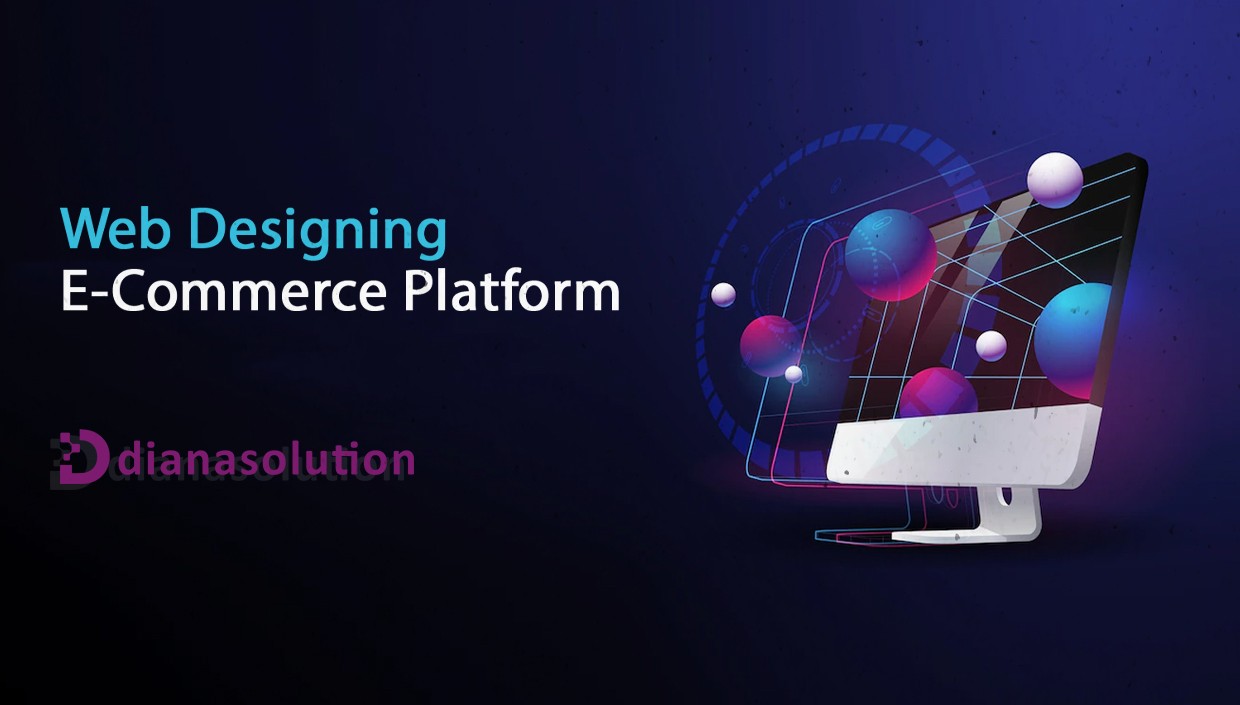 Web Designing
E-Commerce Platform

dianasolution